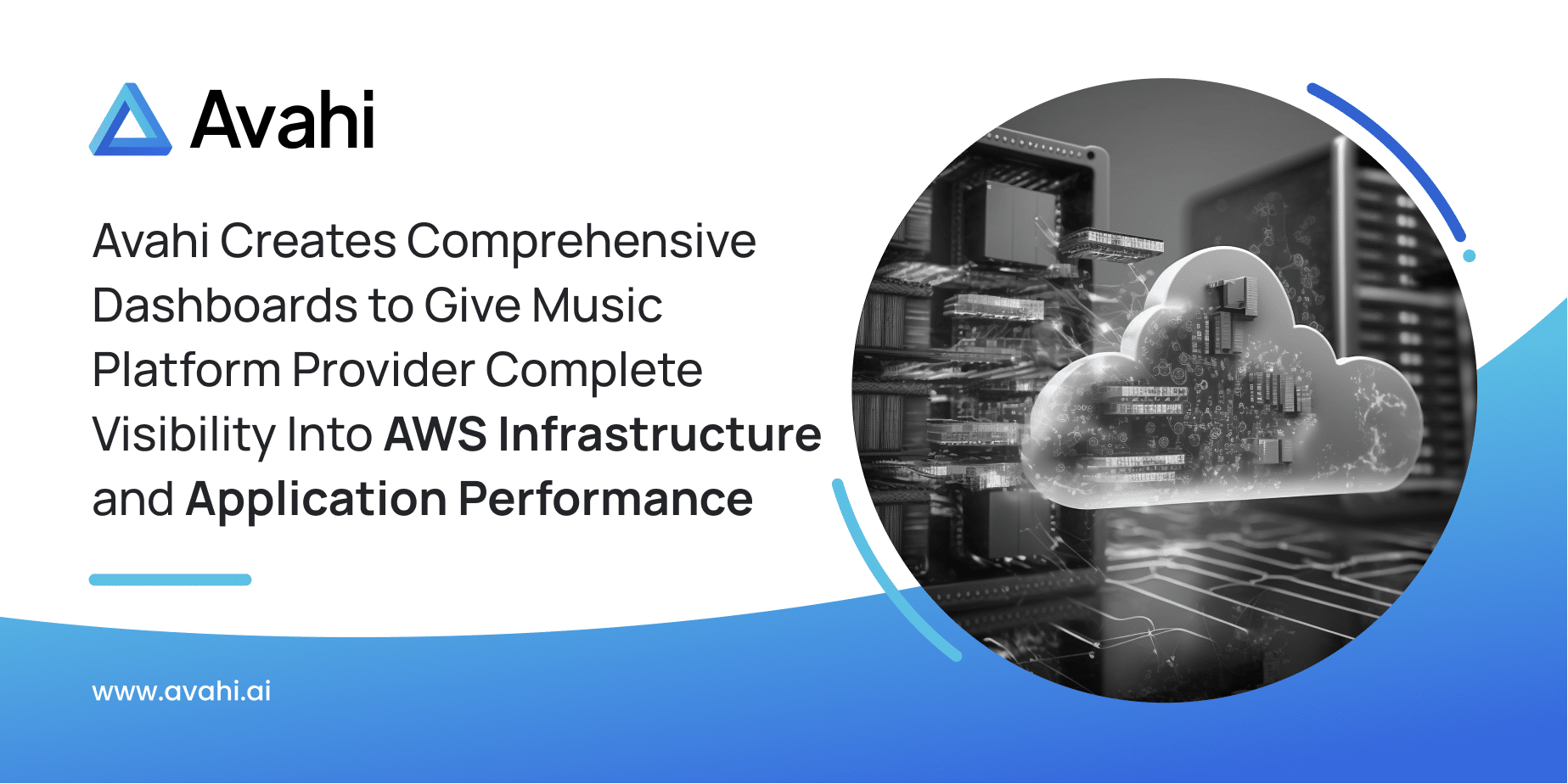 Avahi

Avahi Creates Comprehensive Dashboards to Give Music Platform Provider Complete Visibility Into AWS Infrastructure and Application Performance

www.avahi.ai